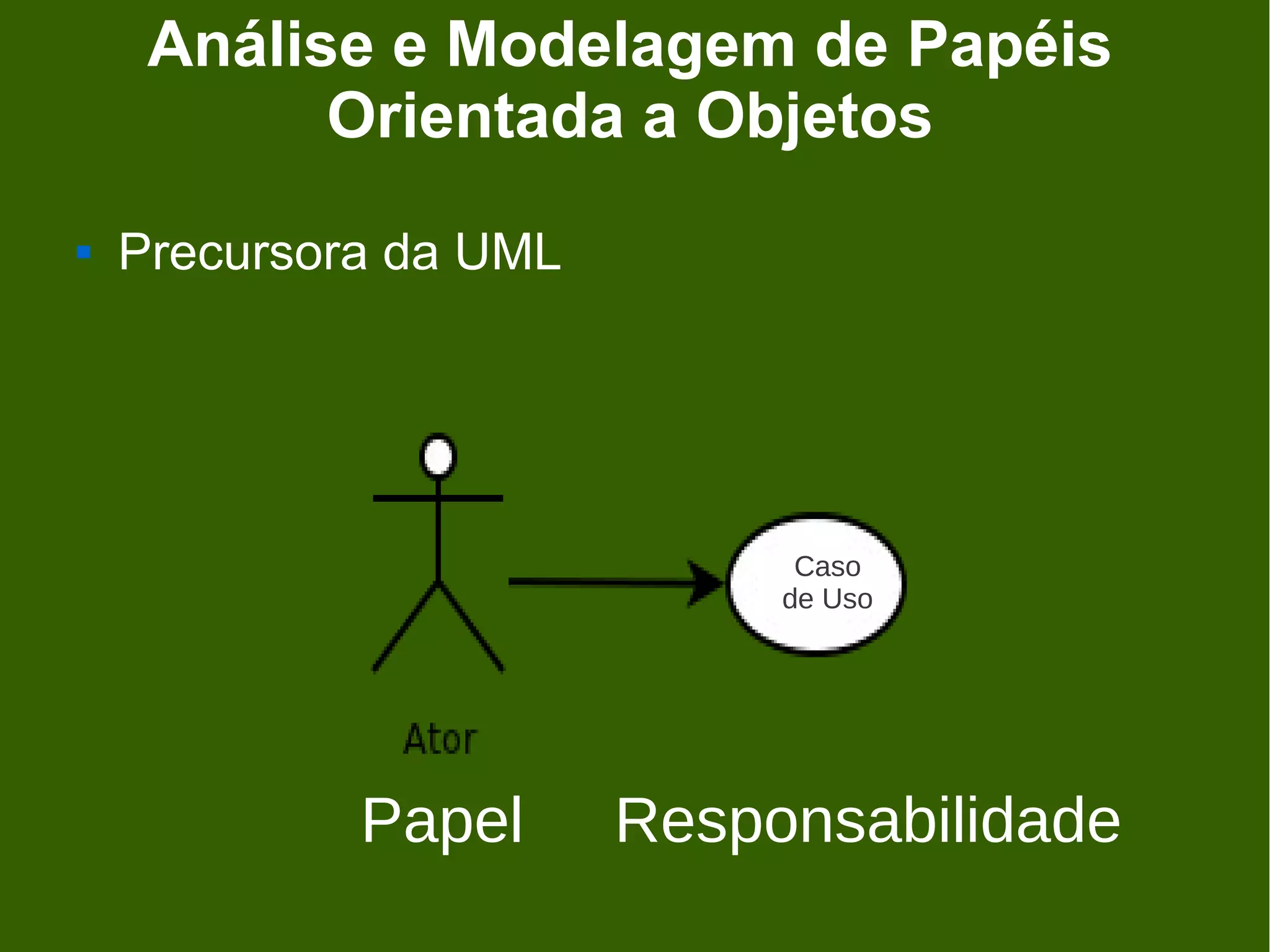 Análise e Modelagem de Papéis Orientada a Objetos

Precursora da UML

Caso de Uso

Ator

Papel Responsabilidade